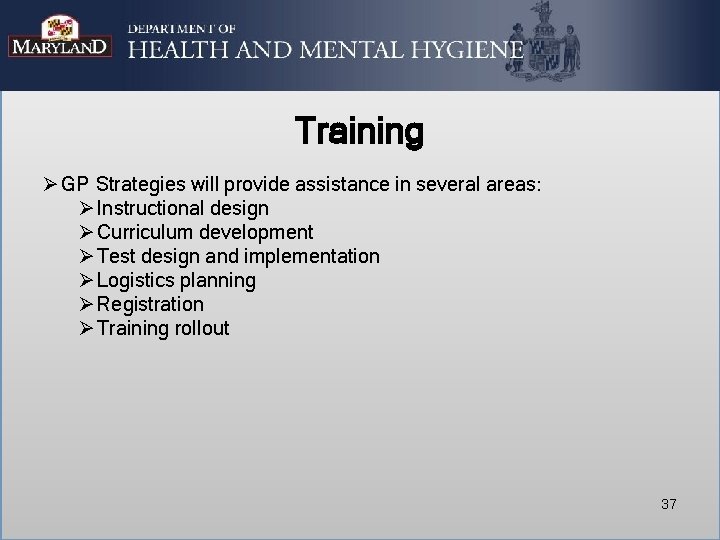 MARYLAND

DEPARTMENT OF
HEALTH AND MENTAL HYGIENE

Training

➢ GP Strategies will provide assistance in several areas:
➢ Instructional design
➢ Curriculum development
➢ Test design and implementation
➢ Logistics planning
➢ Registration
➢ Training rollout

37